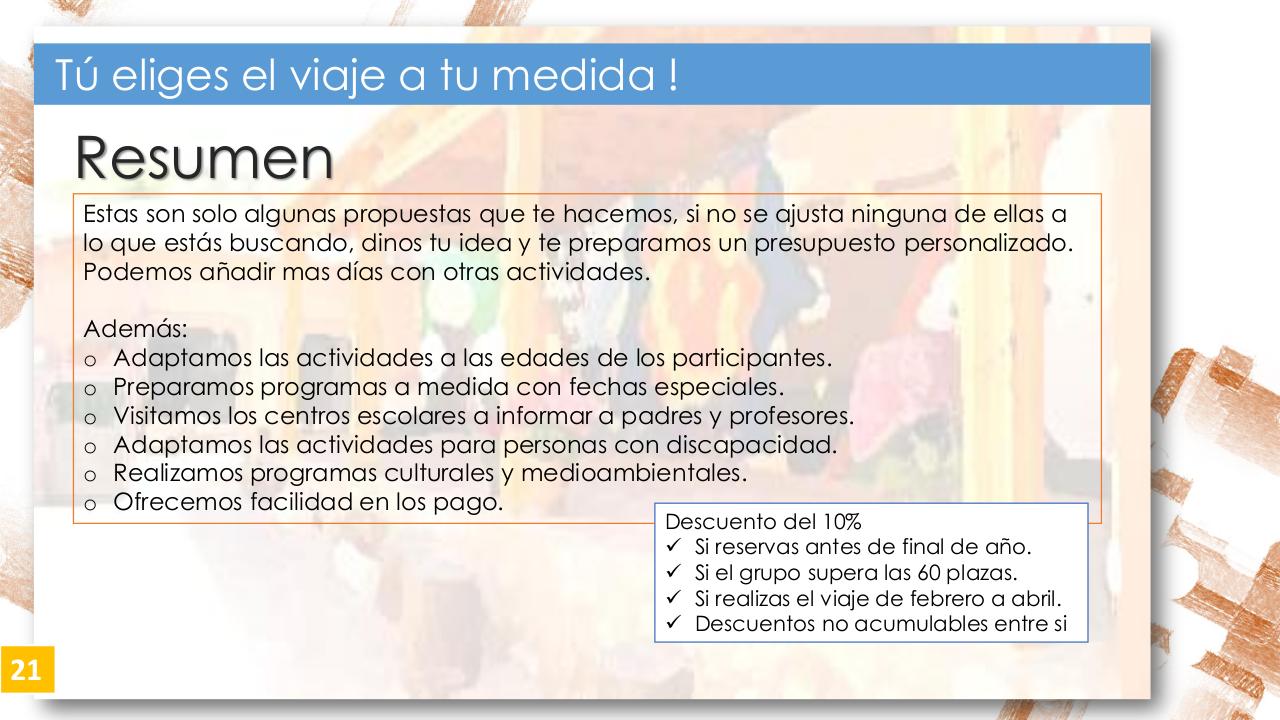 Tú eliges el viaje a tu medida !

Resumen

Estas son solo algunas propuestas que te hacemos, si no se ajusta ninguna de ellas a lo que estás buscando, dinos tu idea y te preparamos un presupuesto personalizado. Podemos añadir mas días con otras actividades.

Además:
o Adaptamos las actividades a las edades de los participantes.
o Preparamos programas a medida con fechas especiales.
o Visitamos los centros escolares a informar a padres y profesores.
o Adaptamos las actividades para personas con discapacidad.
o Realizamos programas culturales y medioambientales.
o Ofrecemos facilidad en los pago.

Descuento del 10%
✓ Si reservas antes de final de año.
✓ Si el grupo supera las 60 plazas.
✓ Si realizas el viaje de febrero a abril.
✓ Descuentos no acumulables entre si

21